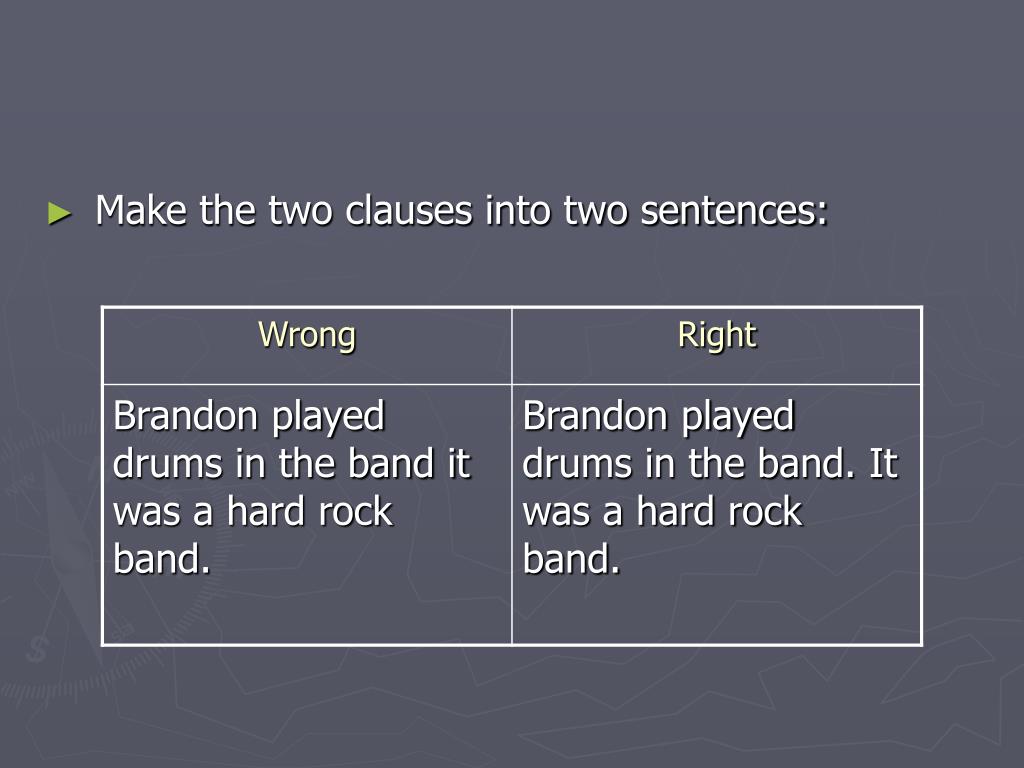 ► Make the two clauses into two sentences:

| Wrong | Right |
|---|---|
| Brandon played drums in the band it was a hard rock band. | Brandon played drums in the band. It was a hard rock band. |